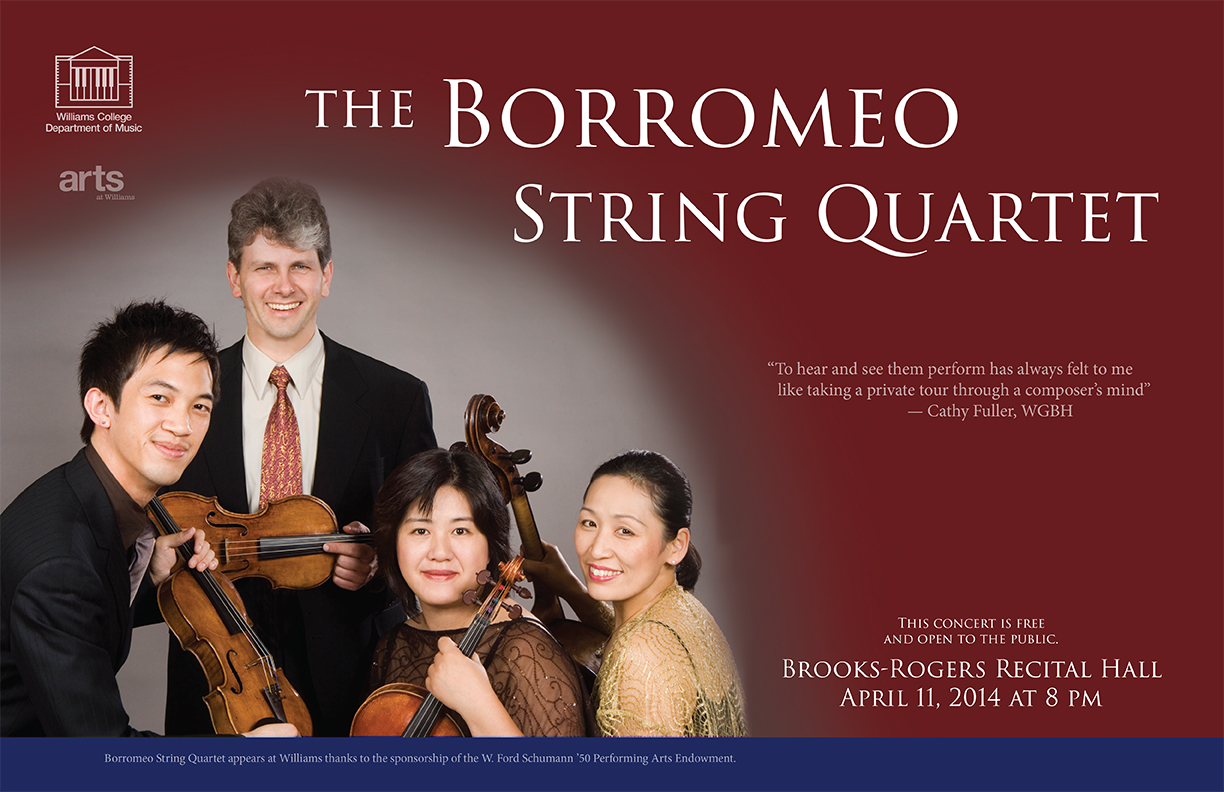 Williams College
Department of Music

arts
at Williams

THE BORROMEO
STRING QUARTET

"To hear and see them perform has always felt to me like taking a private tour through a composer's mind"
— Cathy Fuller, WGBH

THIS CONCERT IS FREE
AND OPEN TO THE PUBLIC.

BROOKS-ROGERS RECITAL HALL
APRIL 11, 2014 AT 8 PM

Borromeo String Quartet appears at Williams thanks to the sponsorship of the W. Ford Schumann '50 Performing Arts Endowment.